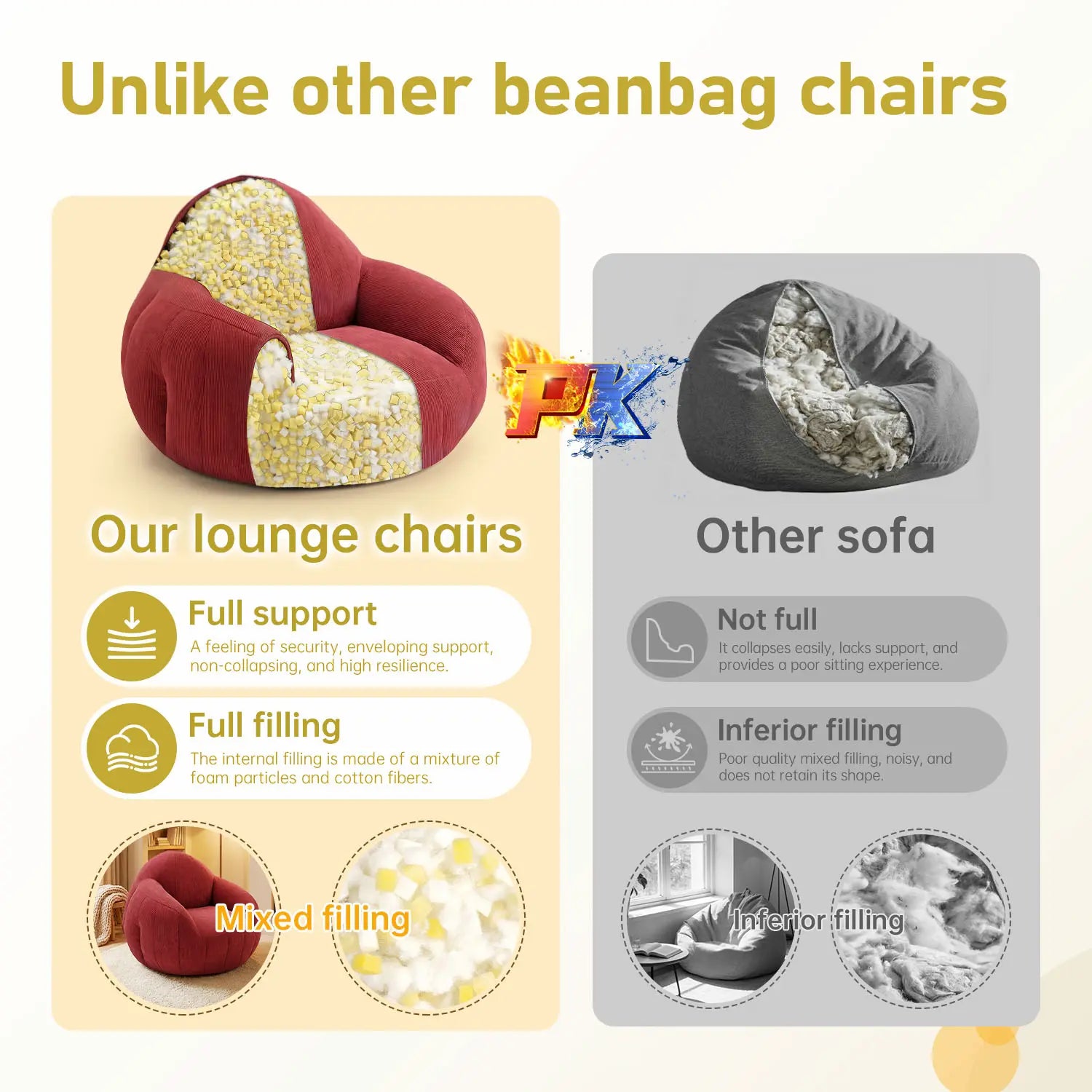 Unlike other beanbag chairs

PK

Our lounge chairs

Full support
A feeling of security, enveloping support, non-collapsing, and high resilience.

Full filling
The internal filling is made of a mixture of foam particles and cotton fibers.

Mixed filling

Other sofa

Not full
It collapses easily, lacks support, and provides a poor sitting experience.

Inferior filling
Poor quality mixed filling, noisy, and does not retain its shape.

Inferior filling